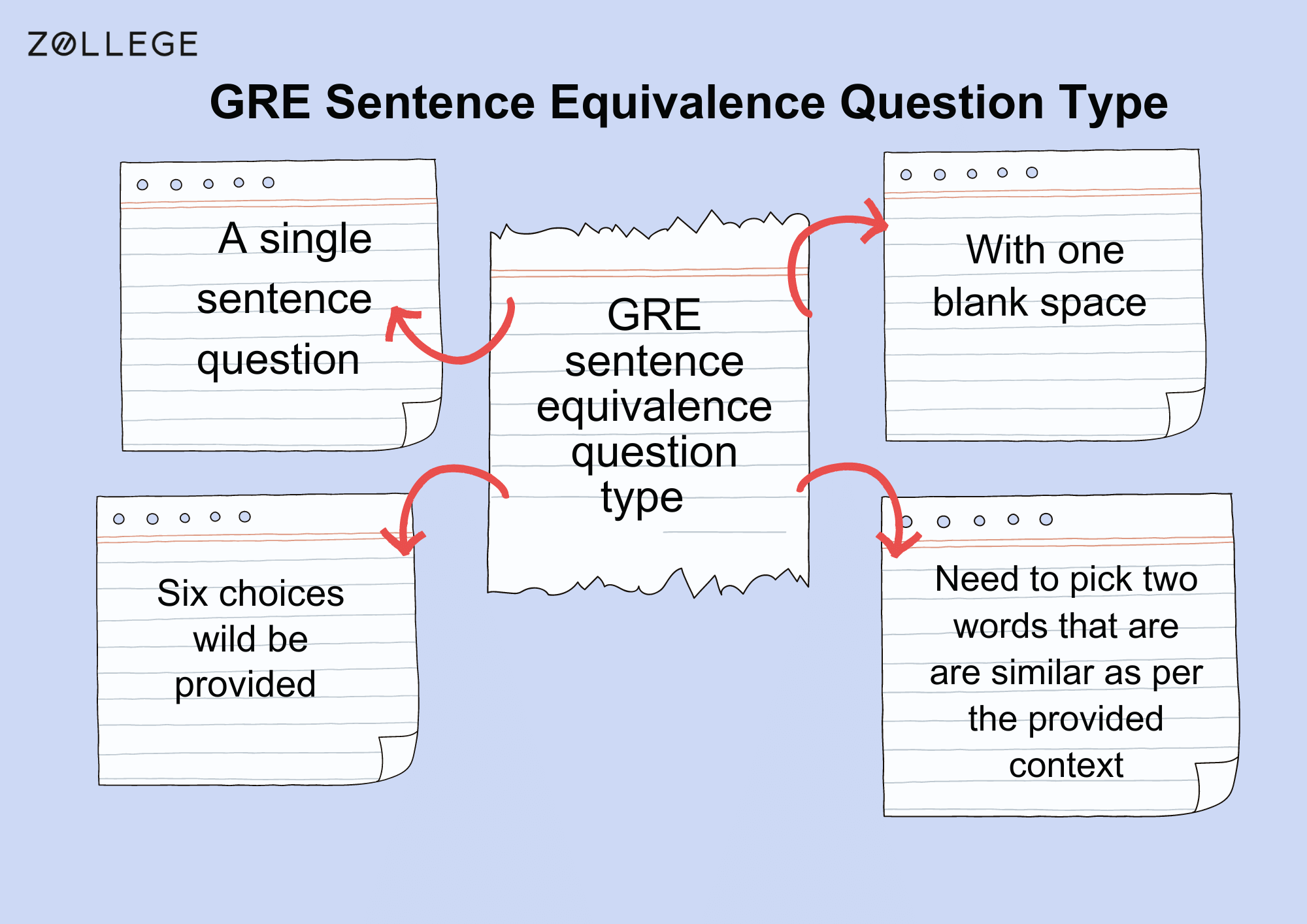 ZOLLEGE

GRE Sentence Equivalence Question Type

A single sentence question

GRE sentence equivalence question type

With one blank space

Six choices wild be provided

Need to pick two words that are are similar as per the provided context